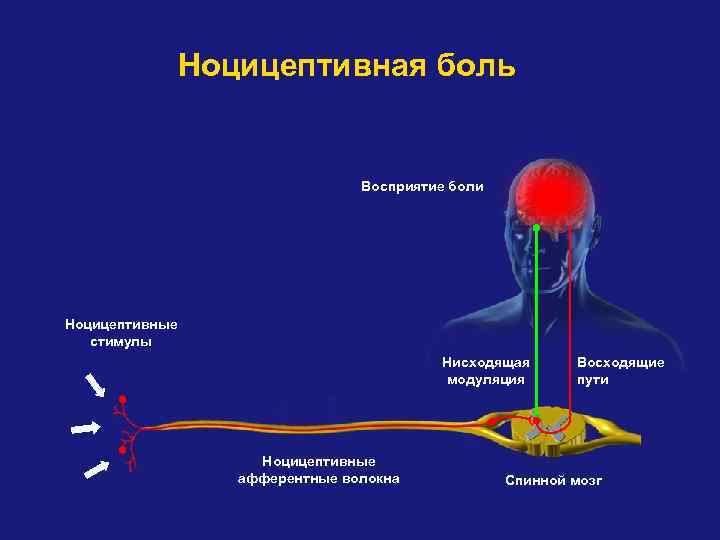 Ноцицептивная боль

Восприятие боли

Ноцицептивные стимулы

Нисходящая модуляция

Восходящие пути

Ноцицептивные афферентные волокна

Спинной мозг